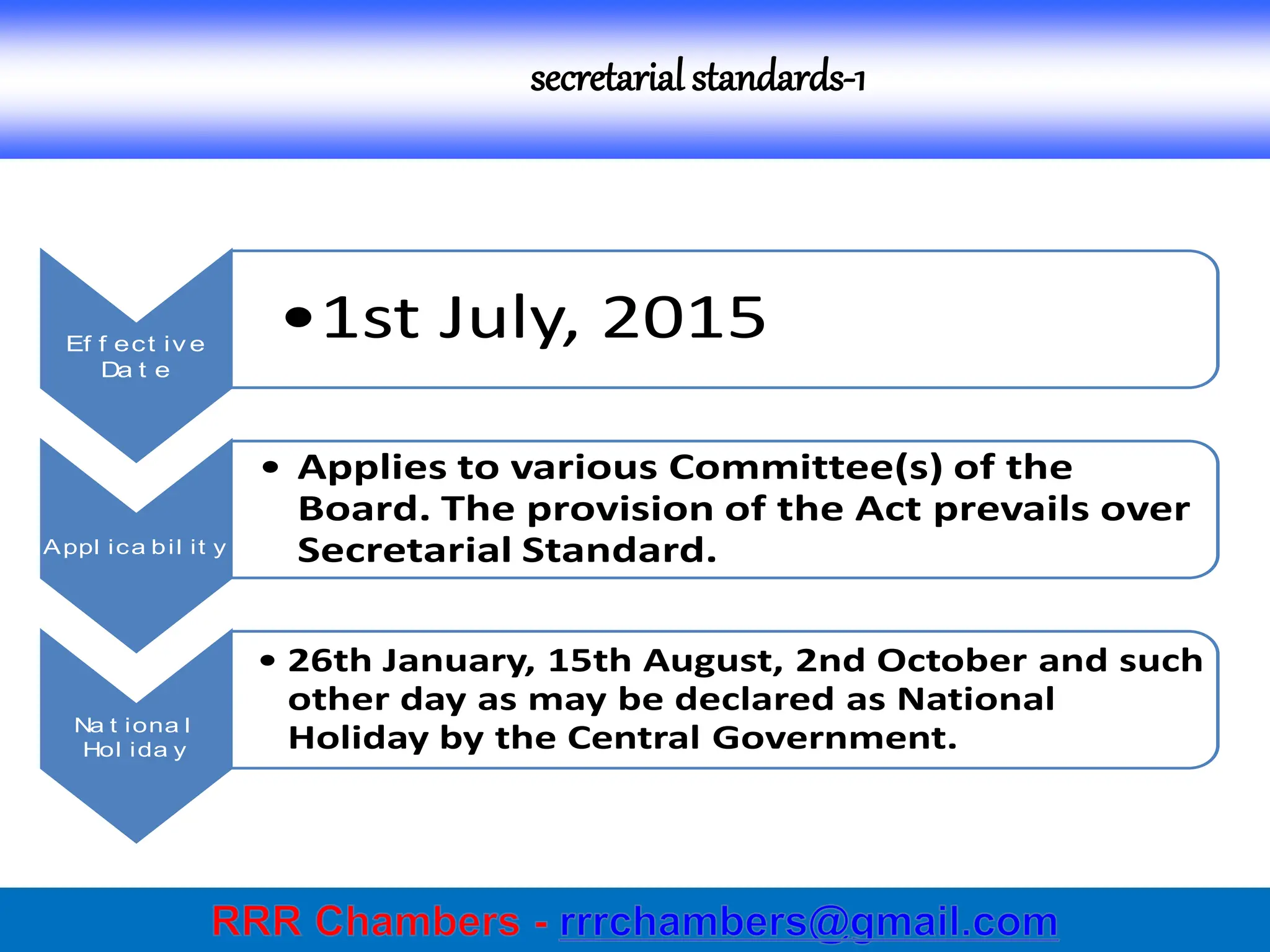 secretarial standards-1

Effective Date

• 1st July, 2015

Applicability

• Applies to various Committee(s) of the Board. The provision of the Act prevails over Secretarial Standard.

National Holiday

• 26th January, 15th August, 2nd October and such other day as may be declared as National Holiday by the Central Government.

RRR Chambers - rrrchambers@gmail.com